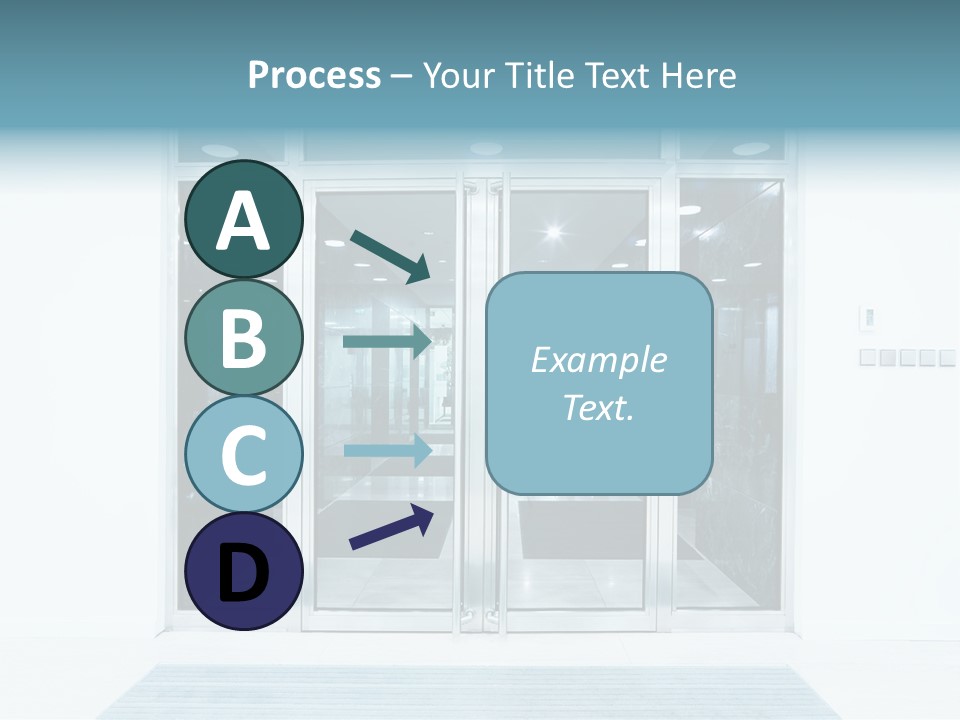 Process – Your Title Text Here

A

B

C

D

Example Text.